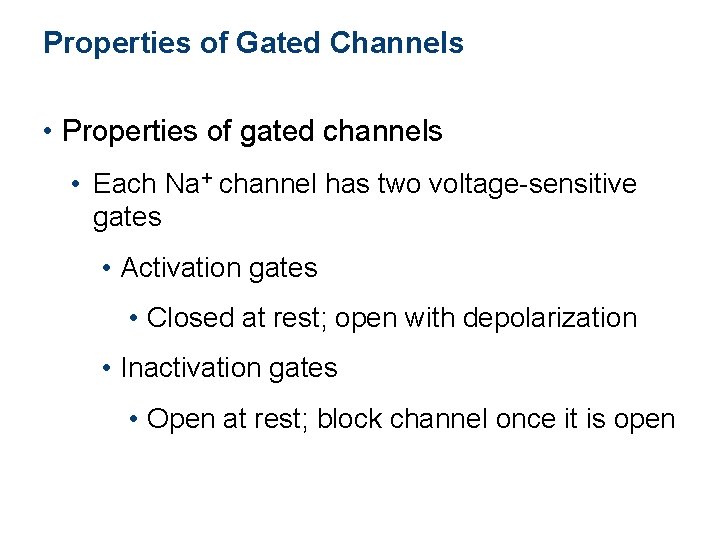 Properties of Gated Channels

• Properties of gated channels

• Each $Na^+$ channel has two voltage-sensitive gates

• Activation gates

• Closed at rest; open with depolarization

• Inactivation gates

• Open at rest; block channel once it is open